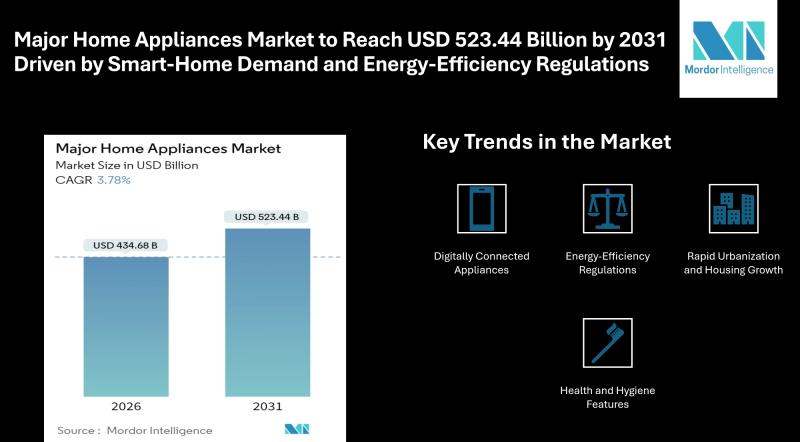 Major Home Appliances Market to Reach USD 523.44 Billion by 2031 Driven by Smart-Home Demand and Energy-Efficiency Regulations

Mordor Intelligence

Major Home Appliances Market
Market Size in USD Billion
CAGR 3.78%

USD 434.68 B
USD 523.44 B

2026
2031

Source : Mordor Intelligence

Key Trends in the Market

Digitally Connected Appliances

Energy-Efficiency Regulations

Rapid Urbanization and Housing Growth

Health and Hygiene Features